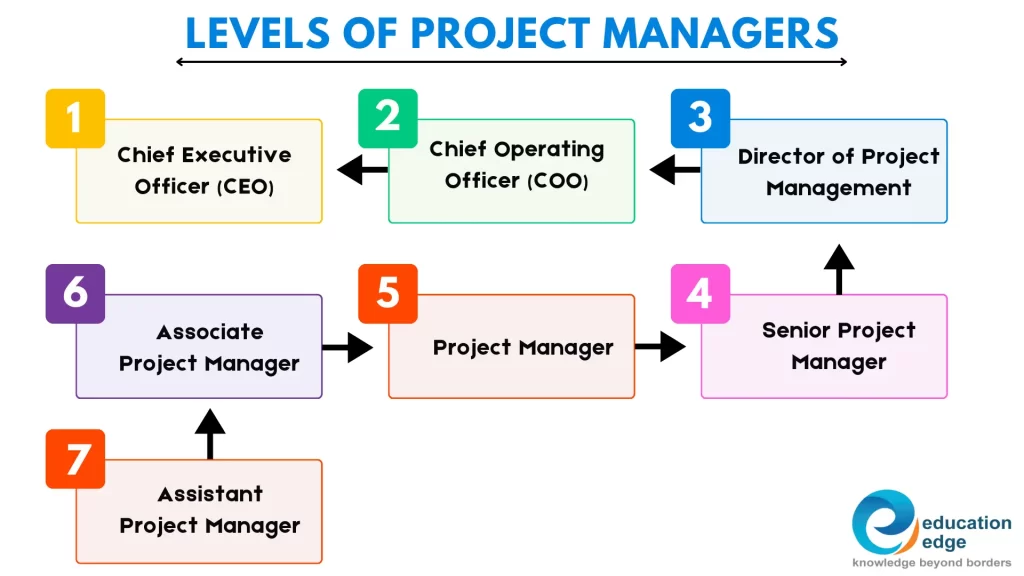 LEVELS OF PROJECT MANAGERS

1 Chief Executive Officer (CEO)

2 Chief Operating Officer (COO)

3 Director of Project Management

6 Associate Project Manager

5 Project Manager

4 Senior Project Manager

7 Assistant Project Manager

education edge
knowledge beyond borders